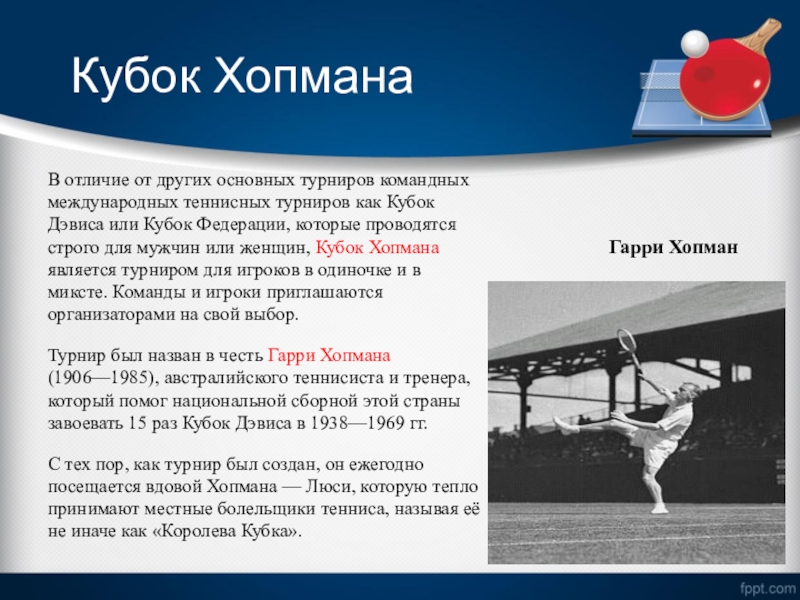 Кубок Хопмана

В отличие от других основных турниров командных международных теннисных турниров как Кубок Дэвиса или Кубок Федерации, которые проводятся строго для мужчин или женщин, Кубок Хопмана является турниром для игроков в одиночке и в миксте. Команды и игроки приглашаются организаторами на свой выбор.

Турнир был назван в честь Гарри Хопмана (1906—1985), австралийского теннисиста и тренера, который помог национальной сборной этой страны завоевать 15 раз Кубок Дэвиса в 1938—1969 гг.

С тех пор, как турнир был создан, он ежегодно посещается вдовой Хопмана — Люси, которую тепло принимают местные болельщики тенниса, называя её не иначе как «Королева Кубка».

Гарри Хопман

fppt.com